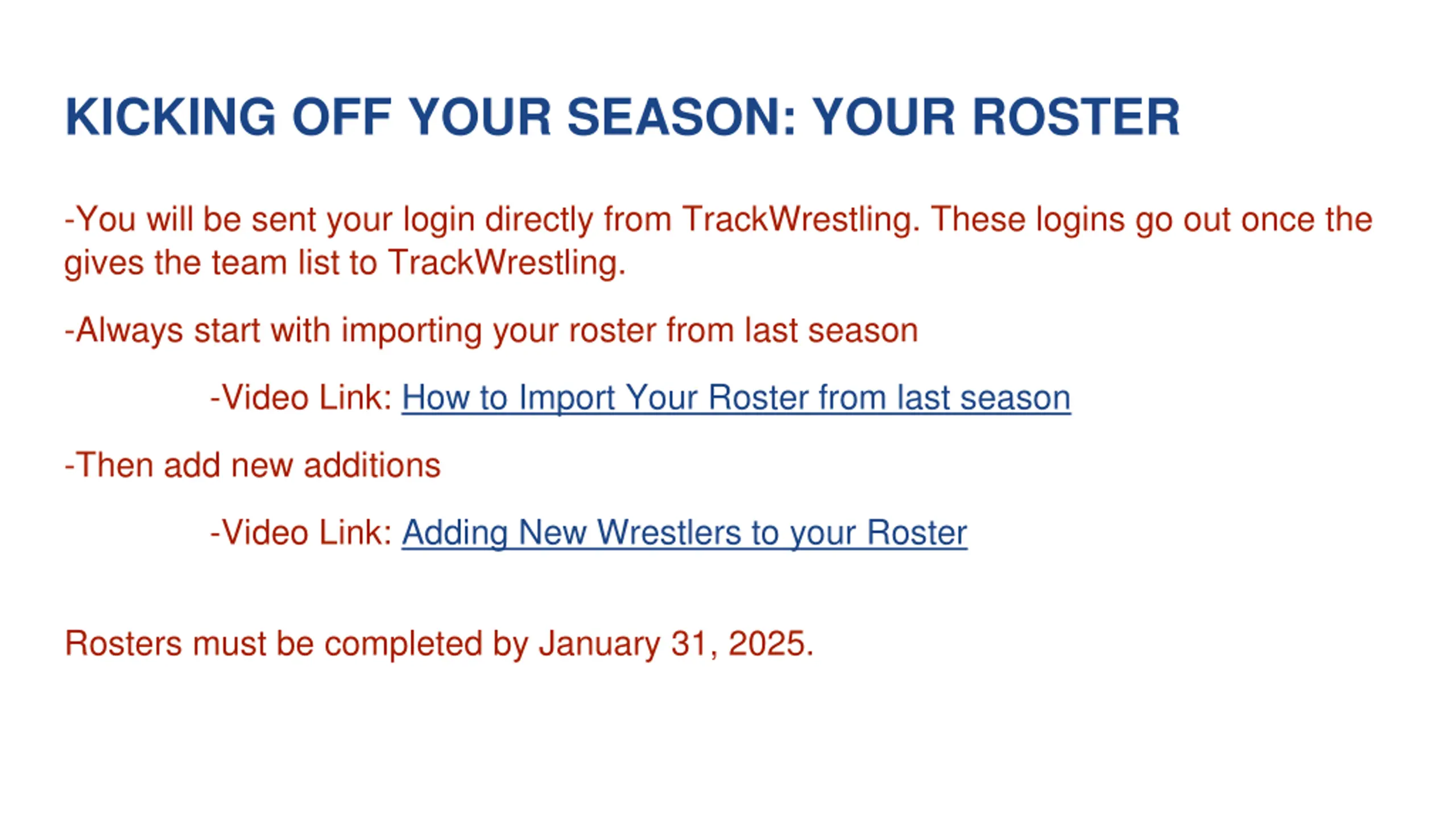 KICKING OFF YOUR SEASON: YOUR ROSTER

-You will be sent your login directly from TrackWrestling. These logins go out once the gives the team list to TrackWrestling.

-Always start with importing your roster from last season

-Video Link: How to Import Your Roster from last season

-Then add new additions

-Video Link: Adding New Wrestlers to your Roster

Rosters must be completed by January 31, 2025.